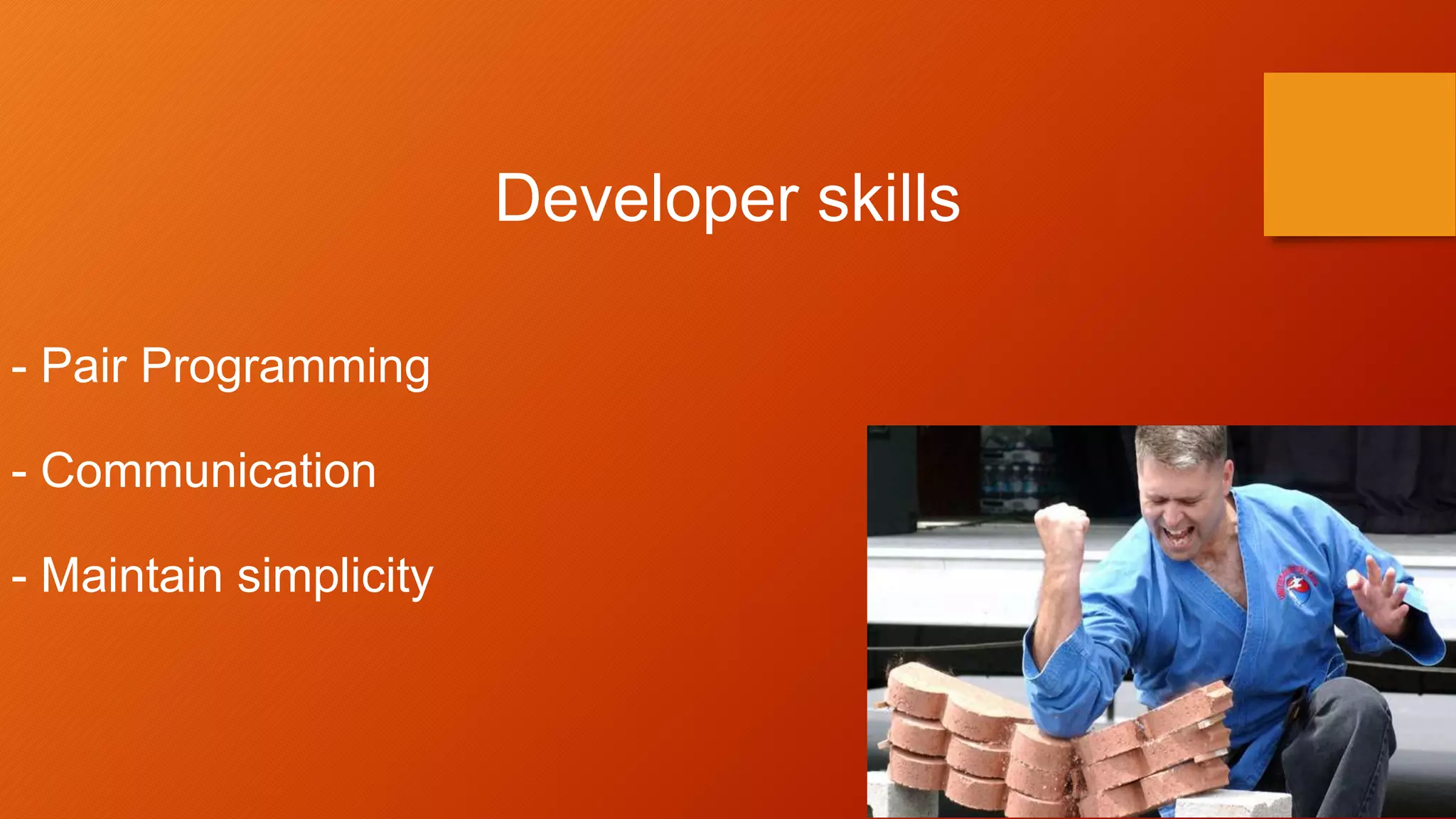 Developer skills

- Pair Programming

- Communication

- Maintain simplicity